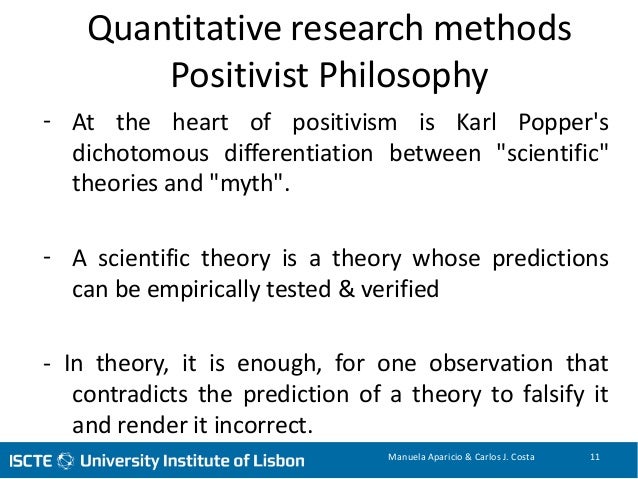 Quantitative research methods
Positivist Philosophy

- At the heart of positivism is Karl Popper's dichotomous differentiation between "scientific" theories and "myth".

- A scientific theory is a theory whose predictions can be empirically tested & verified

- In theory, it is enough, for one observation that contradicts the prediction of a theory to falsify it and render it incorrect.

ISCTE University Institute of Lisbon
Manuela Aparicio & Carlos J. Costa
11